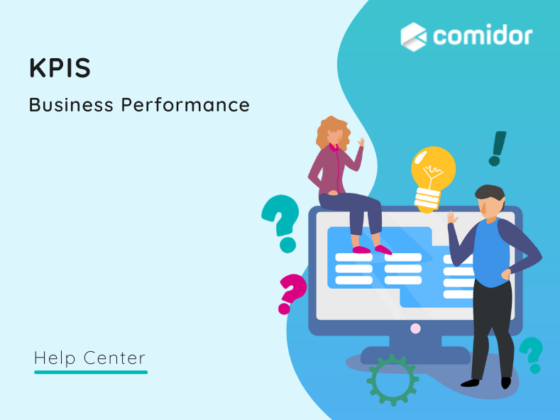 comidor

KPIS

Business Performance

Help Center